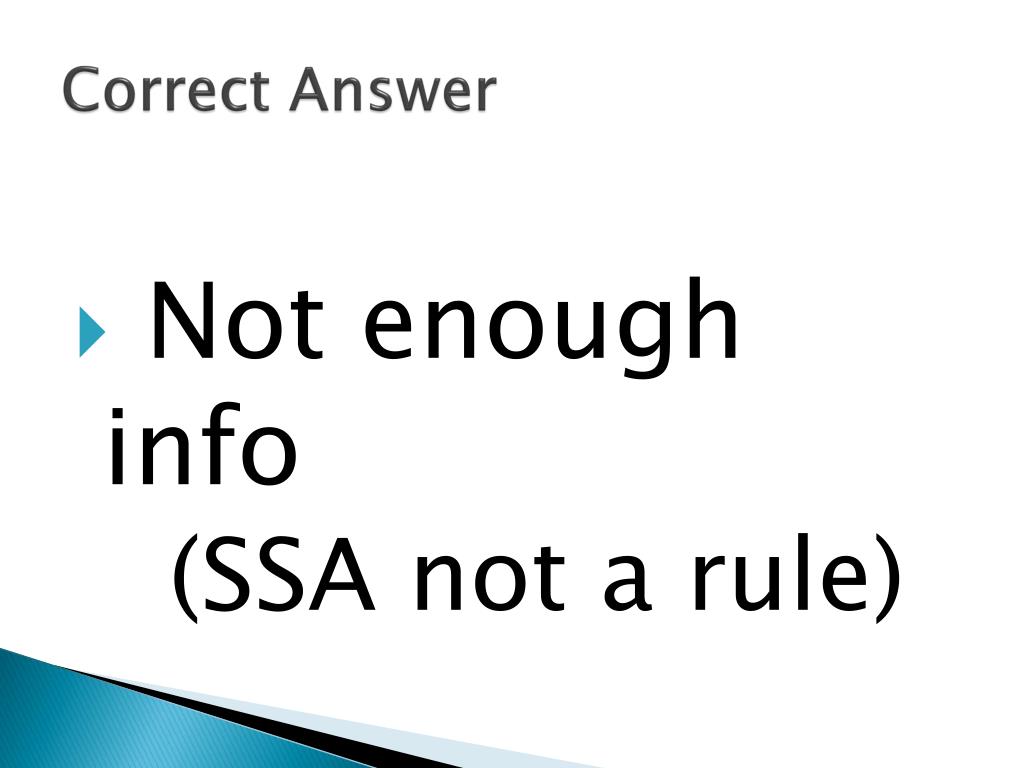 Correct Answer

Not enough info
(SSA not a rule)